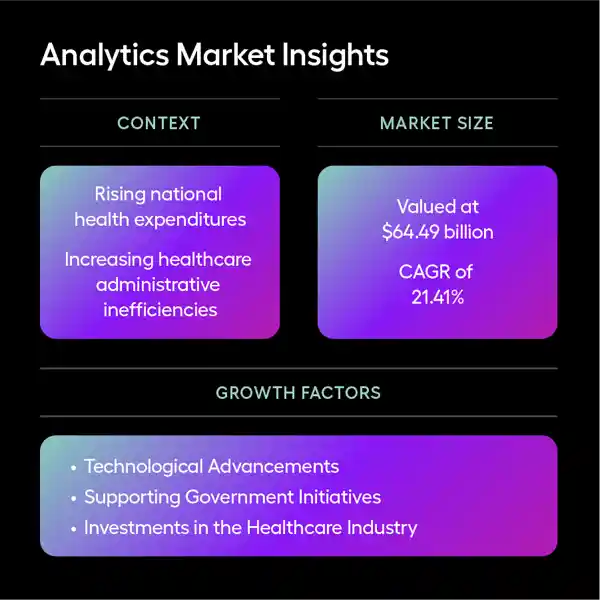 Analytics Market Insights

CONTEXT

Rising national health expenditures

Increasing healthcare administrative inefficiencies

MARKET SIZE

Valued at \$64.49 billion

CAGR of 21.41%

GROWTH FACTORS

• Technological Advancements
• Supporting Government Initiatives
• Investments in the Healthcare Industry